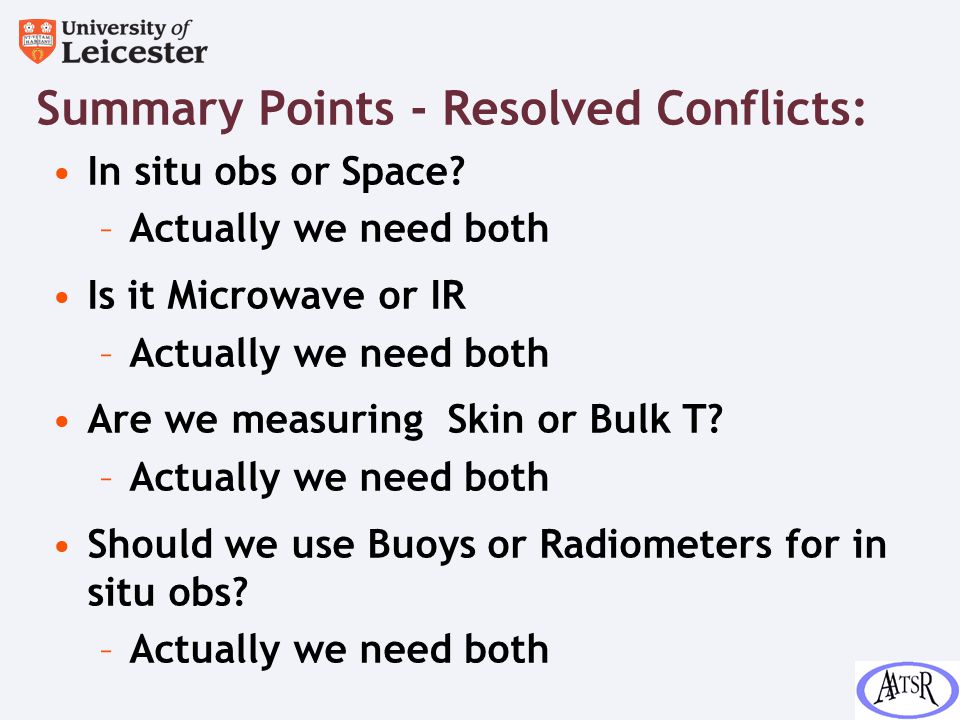 University of Leicester

Summary Points - Resolved Conflicts:

• In situ obs or Space?
– Actually we need both

• Is it Microwave or IR
– Actually we need both

• Are we measuring Skin or Bulk T?
– Actually we need both

• Should we use Buoys or Radiometers for in situ obs?
– Actually we need both

AATSR